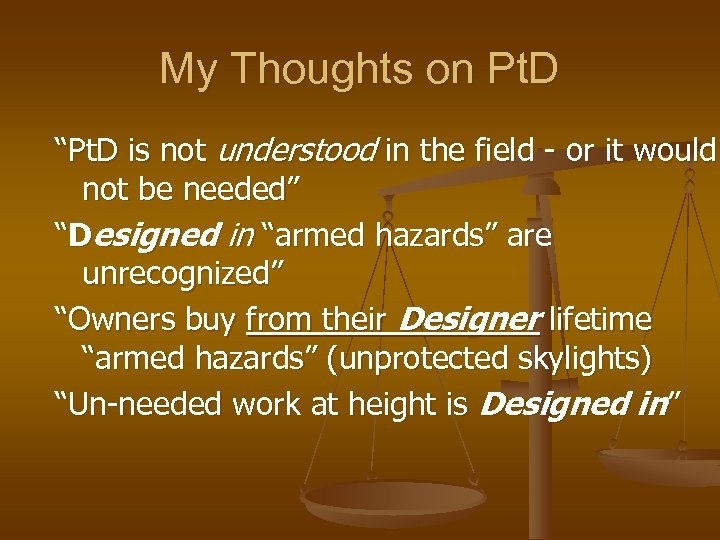 My Thoughts on PtD

“PtD is not understood in the field - or it would not be needed”

“Designed in “armed hazards” are unrecognized”

“Owners buy from their Designer lifetime “armed hazards” (unprotected skylights)

“Un-needed work at height is Designed in”